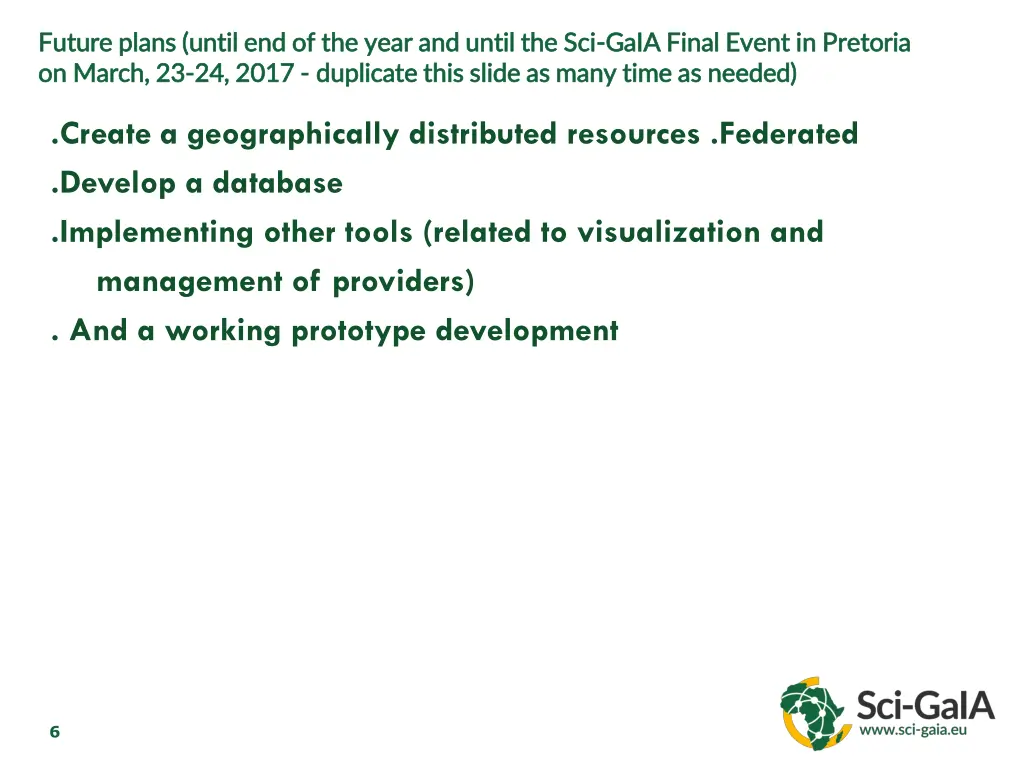 Future plans (until end of the year and until the Sci-GaIA Final Event in Pretoria on March, 23-24, 2017 - duplicate this slide as many time as needed)

.Create a geographically distributed resources .Federated

.Develop a database

.Implementing other tools (related to visualization and management of providers)

. And a working prototype development

6

Sci-GaIA
www.sci-gaia.eu